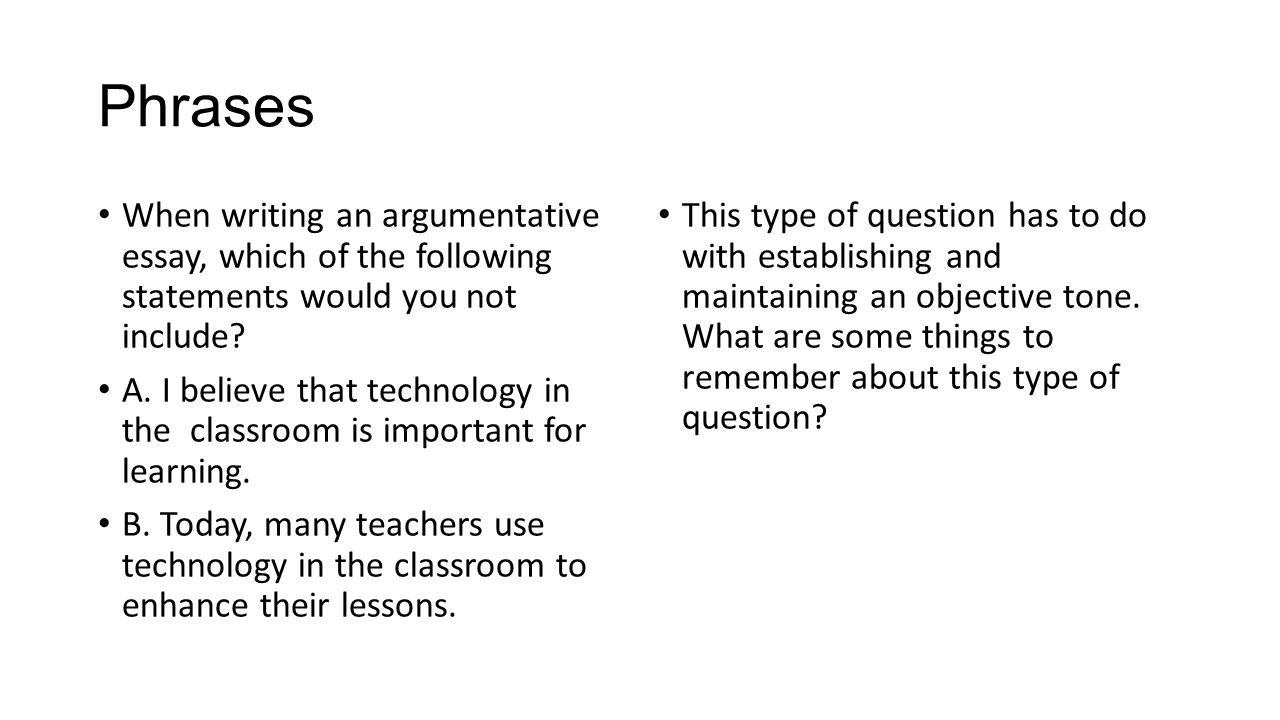 Phrases

• When writing an argumentative essay, which of the following statements would you not include?

• A. I believe that technology in the classroom is important for learning.

• B. Today, many teachers use technology in the classroom to enhance their lessons.

• This type of question has to do with establishing and maintaining an objective tone. What are some things to remember about this type of question?